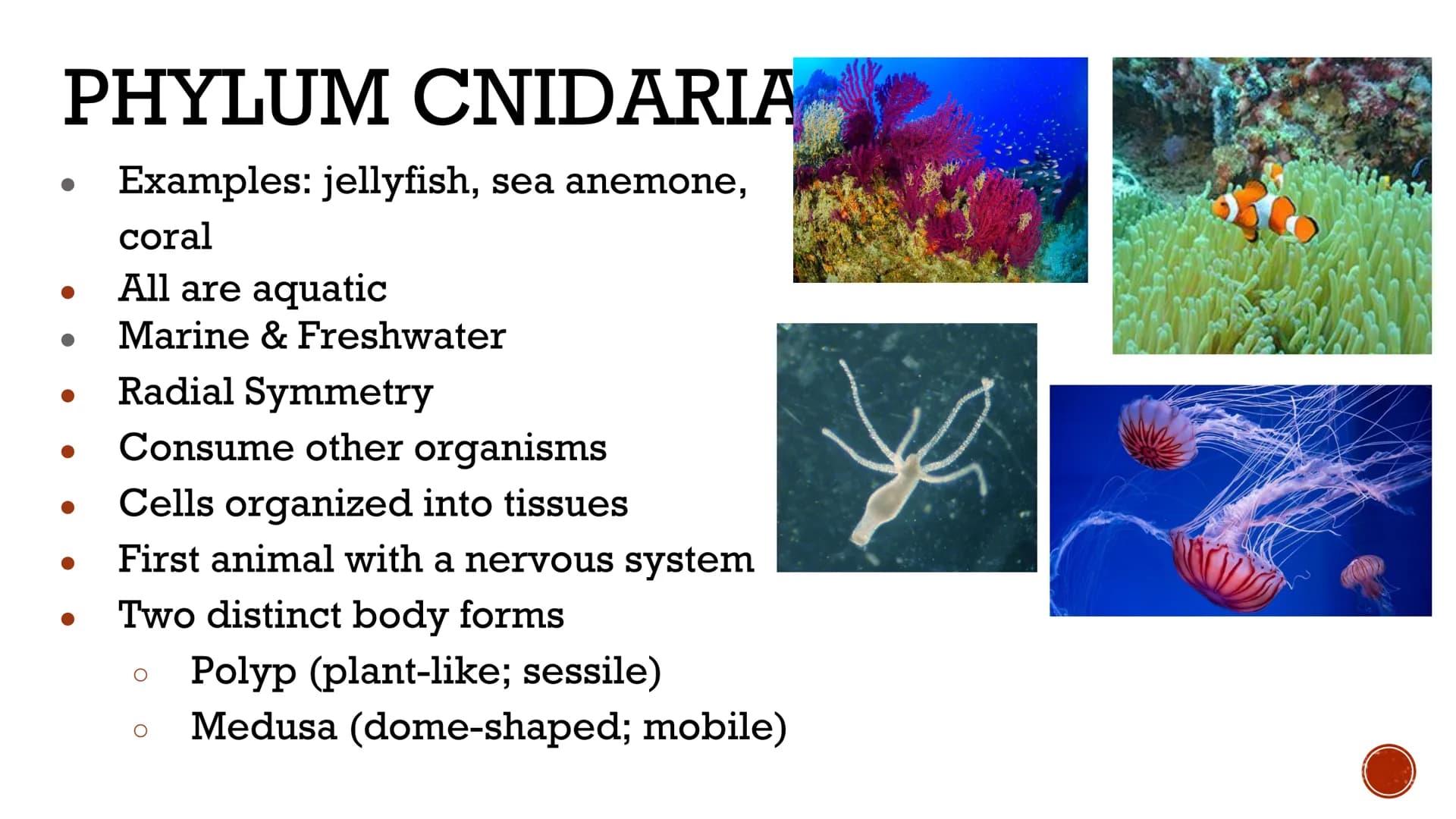 PHYLUM CNIDARIA

- Examples: jellyfish, sea anemone, coral
- All are aquatic
- Marine & Freshwater
- Radial Symmetry
- Consume other organisms
- Cells organized into tissues
- First animal with a nervous system
- Two distinct body forms
  - Polyp (plant-like; sessile)
  - Medusa (dome-shaped; mobile)